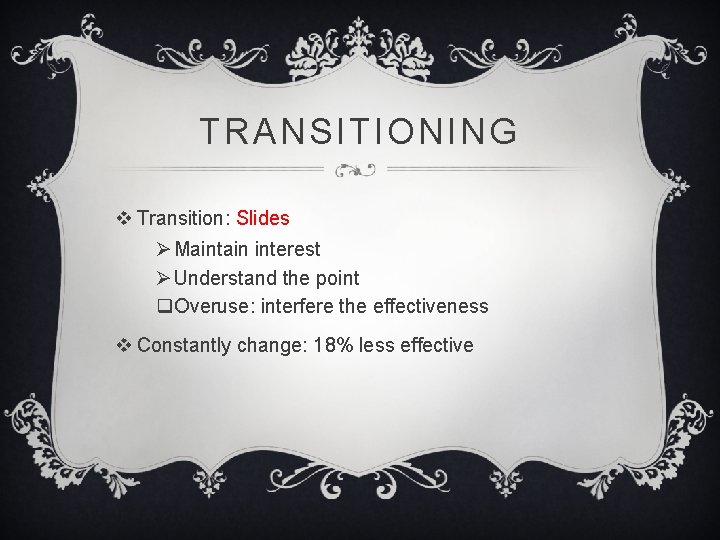 TRANSITIONING

❖ Transition: Slides

➢ Maintain interest

➢ Understand the point

❑ Overuse: interfere the effectiveness

❖ Constantly change: 18% less effective